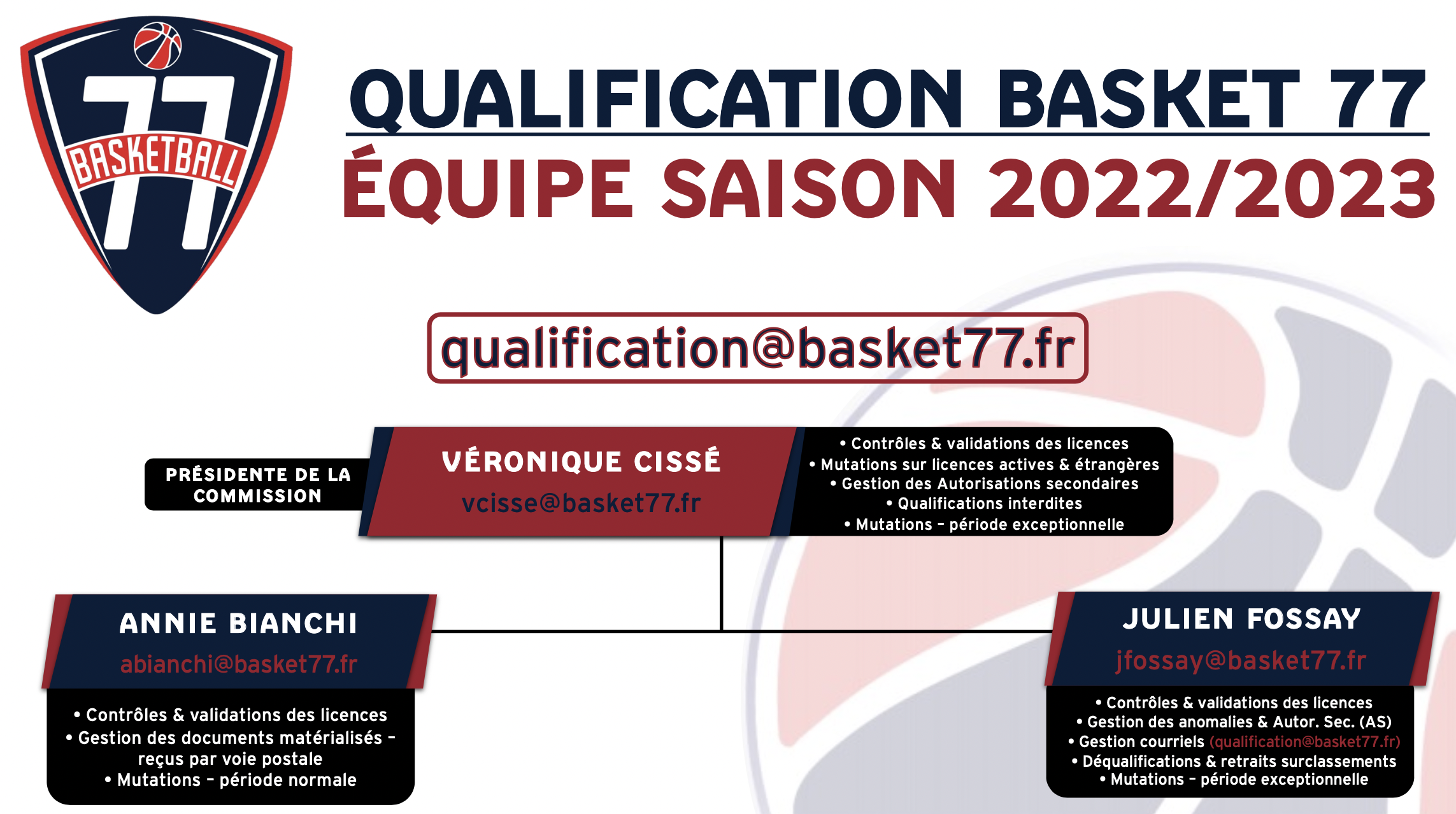 77 BASKETBALL

QUALIFICATION BASKET 77
ÉQUIPE SAISON 2022/2023

qualification@basket77.fr

PRÉSIDENTE DE LA COMMISSION

VÉRONIQUE CISSÉ
vcisse@basket77.fr

• Contrôles & validations des licences
• Mutations sur licences actives & étrangères
• Gestion des Autorisations secondaires
• Qualifications interdites
• Mutations – période exceptionnelle

ANNIE BIANCHI
abianchi@basket77.fr

• Contrôles & validations des licences
• Gestion des documents matérialisés – reçus par voie postale
• Mutations – période normale

JULIEN FOSSAY
jfossay@basket77.fr

• Contrôles & validations des licences
• Gestion des anomalies & Autor. Sec. (AS)
• Gestion courriels (qualification@basket77.fr)
• Déqualifications & retraits surclassements
• Mutations – période exceptionnelle